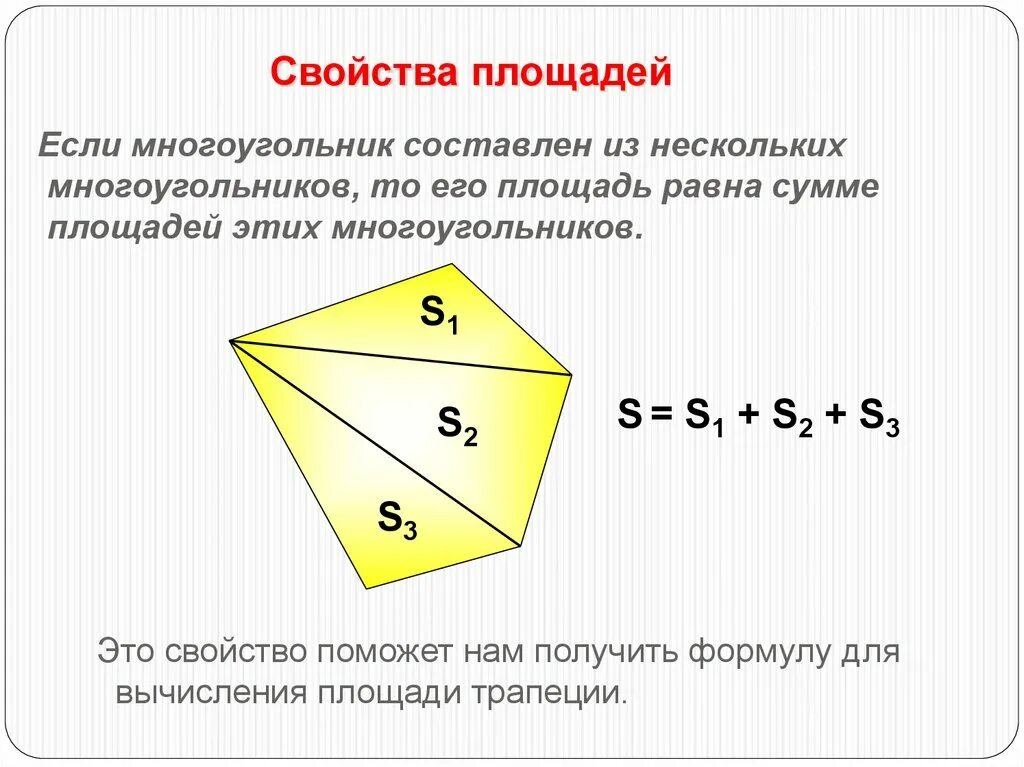 Свойства площадей

Если многоугольник составлен из нескольких многоугольников, то его площадь равна сумме площадей этих многоугольников.

$S_1$

$S_2$

$S_3$

$S = S_1 + S_2 + S_3$

Это свойство поможет нам получить формулу для вычисления площади трапеции.